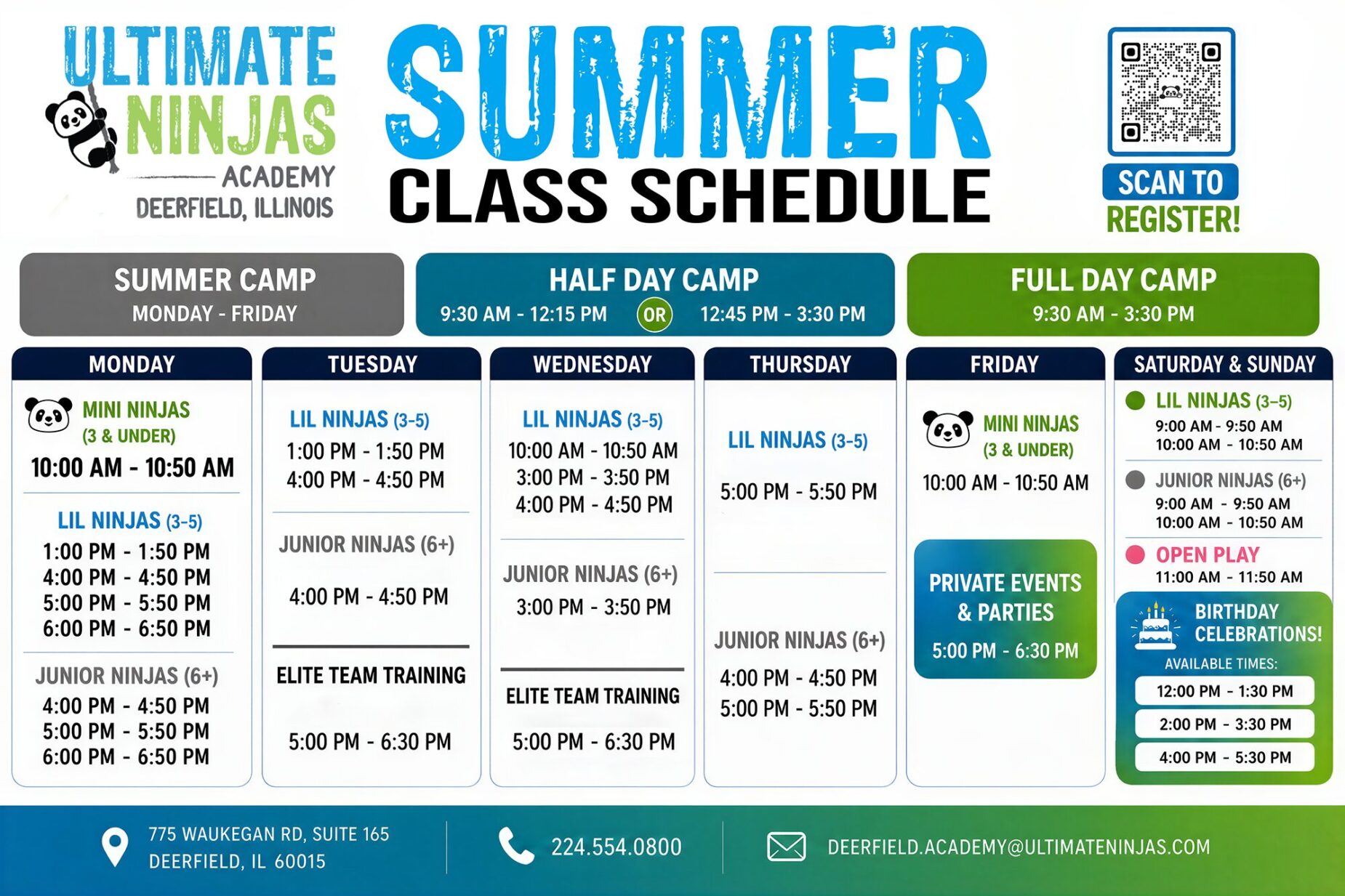 ULTIMATE NINJAS ACADEMY
DEERFIELD, ILLINOIS

SUMMER
CLASS SCHEDULE

SCAN TO
REGISTER!

SUMMER CAMP
MONDAY - FRIDAY

HALF DAY CAMP
9:30 AM - 12:15 PM OR 12:45 PM - 3:30 PM

FULL DAY CAMP
9:30 AM - 3:30 PM

MONDAY
MINI NINJAS (3 & UNDER)
10:00 AM - 10:50 AM
LIL NINJAS (3-5)
1:00 PM - 1:50 PM
4:00 PM - 4:50 PM
5:00 PM - 5:50 PM
6:00 PM - 6:50 PM
JUNIOR NINJAS (6+)
4:00 PM - 4:50 PM
5:00 PM - 5:50 PM
6:00 PM - 6:50 PM

TUESDAY
LIL NINJAS (3-5)
1:00 PM - 1:50 PM
4:00 PM - 4:50 PM
JUNIOR NINJAS (6+)
4:00 PM - 4:50 PM
ELITE TEAM TRAINING
5:00 PM - 6:30 PM

WEDNESDAY
LIL NINJAS (3-5)
10:00 AM - 10:50 AM
3:00 PM - 3:50 PM
4:00 PM - 4:50 PM
JUNIOR NINJAS (6+)
3:00 PM - 3:50 PM
ELITE TEAM TRAINING
5:00 PM - 6:30 PM

THURSDAY
LIL NINJAS (3-5)
5:00 PM - 5:50 PM
JUNIOR NINJAS (6+)
4:00 PM - 4:50 PM
5:00 PM - 5:50 PM

FRIDAY
MINI NINJAS (3 & UNDER)
10:00 AM - 10:50 AM
PRIVATE EVENTS & PARTIES
5:00 PM - 6:30 PM

SATURDAY & SUNDAY
LIL NINJAS (3-5)
9:00 AM - 9:50 AM
10:00 AM - 10:50 AM
JUNIOR NINJAS (6+)
9:00 AM - 9:50 AM
10:00 AM - 10:50 AM
OPEN PLAY
11:00 AM - 11:50 AM
BIRTHDAY CELEBRATIONS!
AVAILABLE TIMES:
12:00 PM - 1:30 PM
2:00 PM - 3:30 PM
4:00 PM - 5:30 PM

775 WAUKEGAN RD, SUITE 165
DEERFIELD, IL 60015
224.554.0800
DEERFIELD.ACADEMY@ULTIMATENINJAS.COM